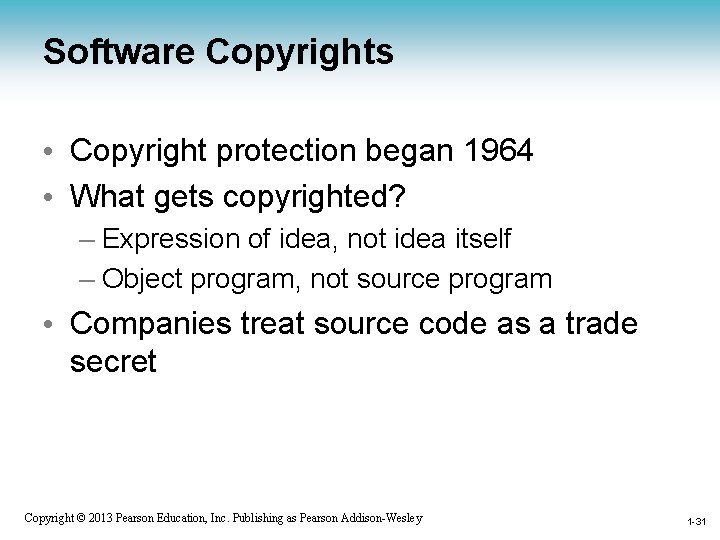 Software Copyrights

• Copyright protection began 1964
• What gets copyrighted?
– Expression of idea, not idea itself
– Object program, not source program
• Companies treat source code as a trade secret

Copyright © 2013 Pearson Education, Inc. Publishing as Pearson Addison-Wesley

1-31